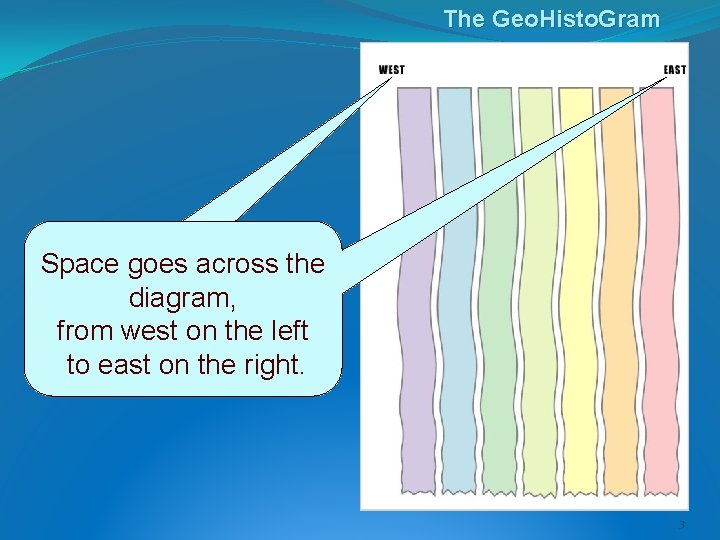 The GeoHistoGram

WEST

EAST

Space goes across the diagram, from west on the left to east on the right.

3